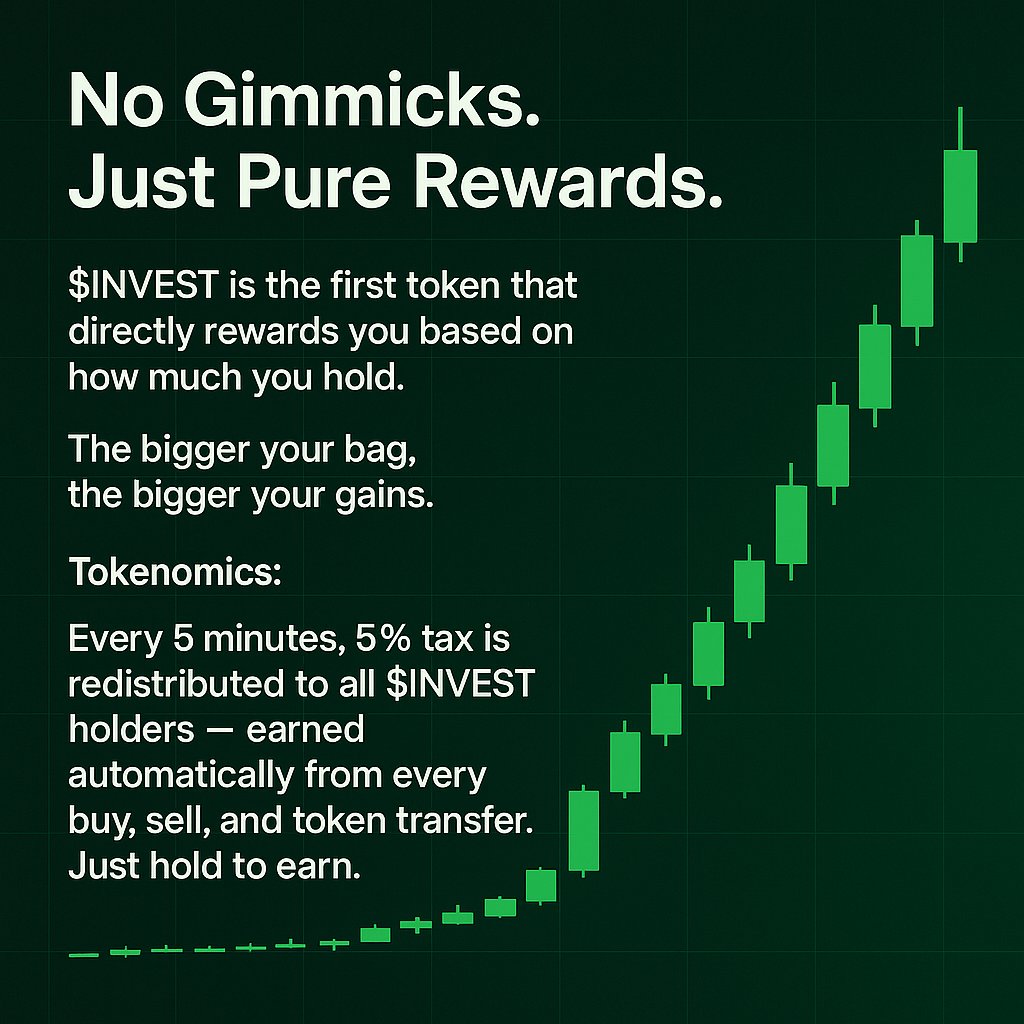 No Gimmicks.
Just Pure Rewards.

\$INVEST is the first token that directly rewards you based on how much you hold.

The bigger your bag,
the bigger your gains.

Tokenomics:

Every 5 minutes, 5% tax is redistributed to all \$INVEST holders — earned automatically from every buy, sell, and token transfer.
Just hold to earn.